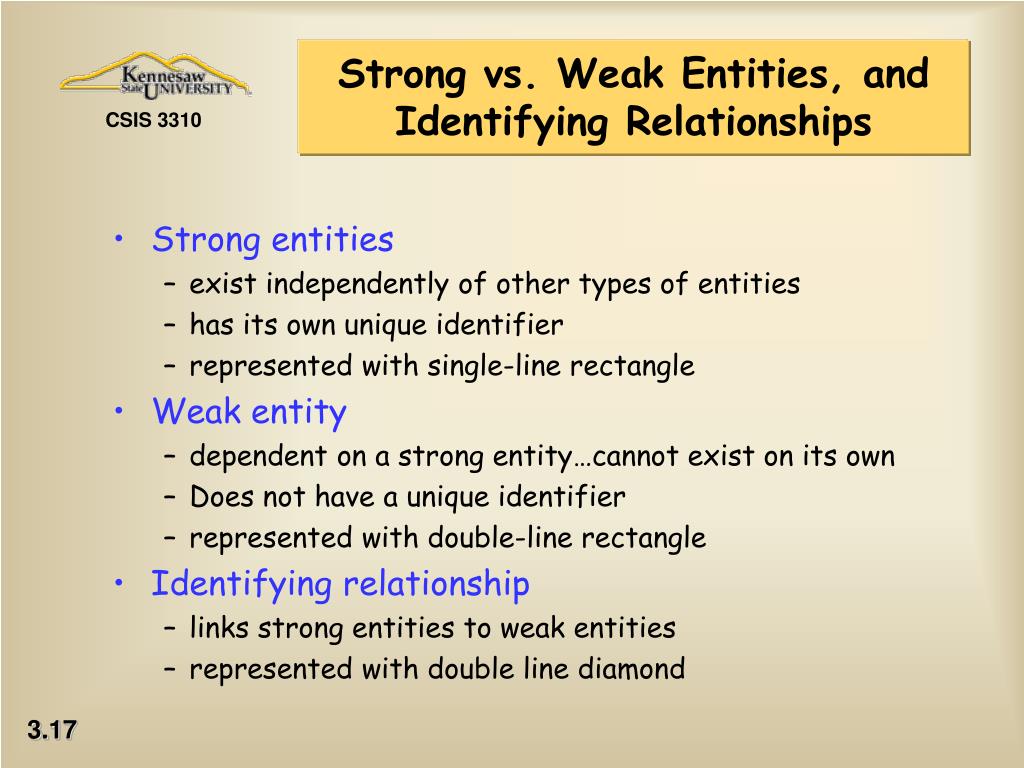 Kennesaw State UNIVERSITY

CSIS 3310

Strong vs. Weak Entities, and Identifying Relationships

• Strong entities
– exist independently of other types of entities
– has its own unique identifier
– represented with single-line rectangle
• Weak entity
– dependent on a strong entity…cannot exist on its own
– Does not have a unique identifier
– represented with double-line rectangle
• Identifying relationship
– links strong entities to weak entities
– represented with double line diamond

3.17